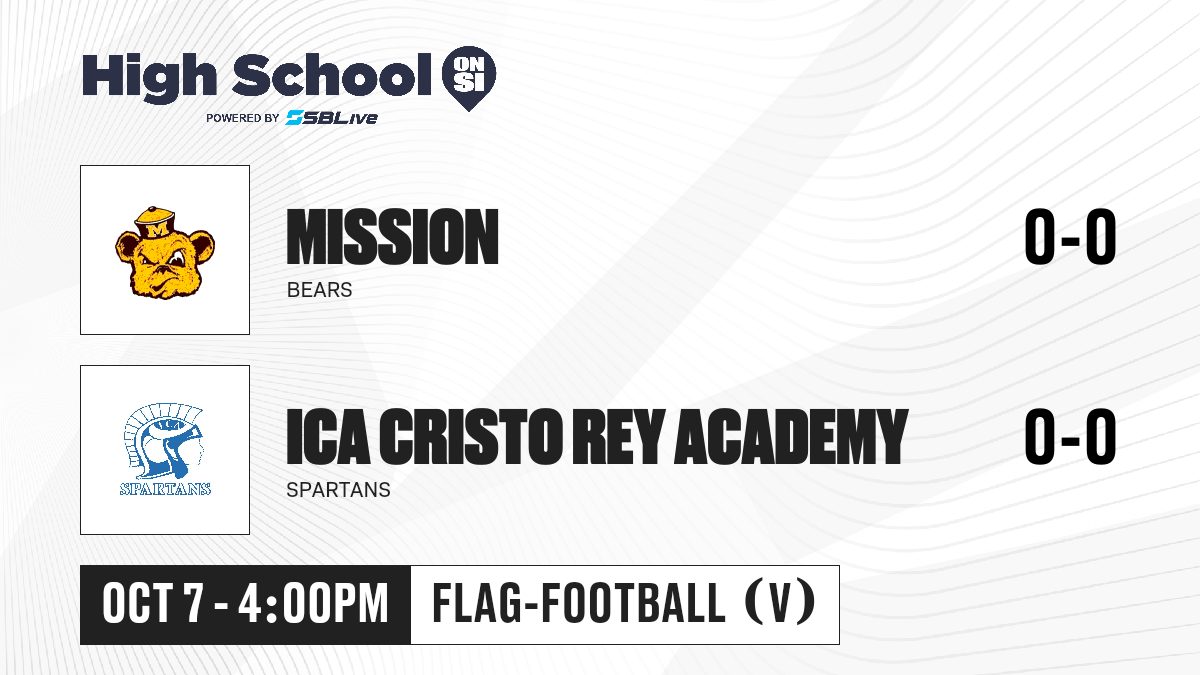 High School ON SI
POWERED BY SBLive

M

MISSION
BEARS
0-0

ICA
SPARTANS

ICA CRISTO REY ACADEMY
SPARTANS
0-0

OCT 7 - 4:00PM
FLAG-FOOTBALL (V)